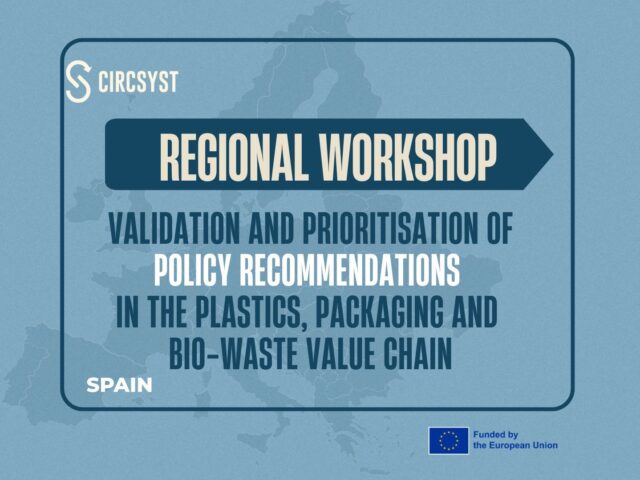 CIRCSYST

REGIONAL WORKSHOP

VALIDATION AND PRIORITISATION OF POLICY RECOMMENDATIONS IN THE PLASTICS, PACKAGING AND BIO-WASTE VALUE CHAIN

SPAIN

Funded by the European Union